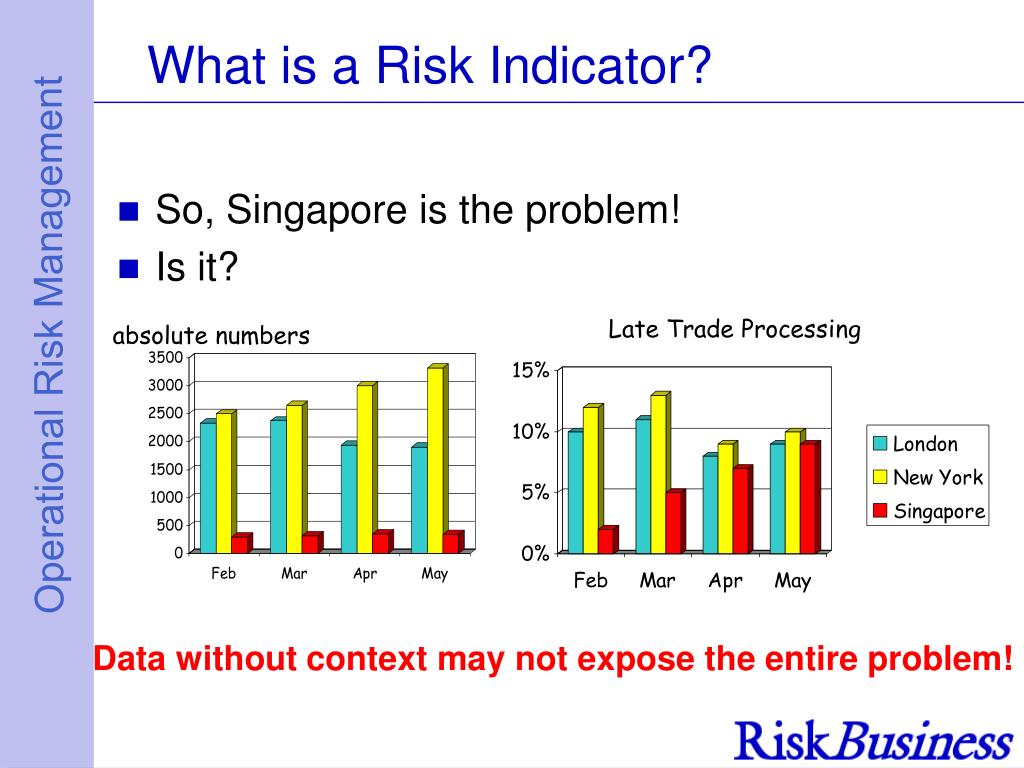 Operational Risk Management

What is a Risk Indicator?

So, Singapore is the problem!
Is it?

absolute numbers

3500
3000
2500
2000
1500
1000
500
0

Feb Mar Apr May

Late Trade Processing

15%
10%
5%
0%

Feb Mar Apr May

London
New York
Singapore

Data without context may not expose the entire problem!

RiskBusiness